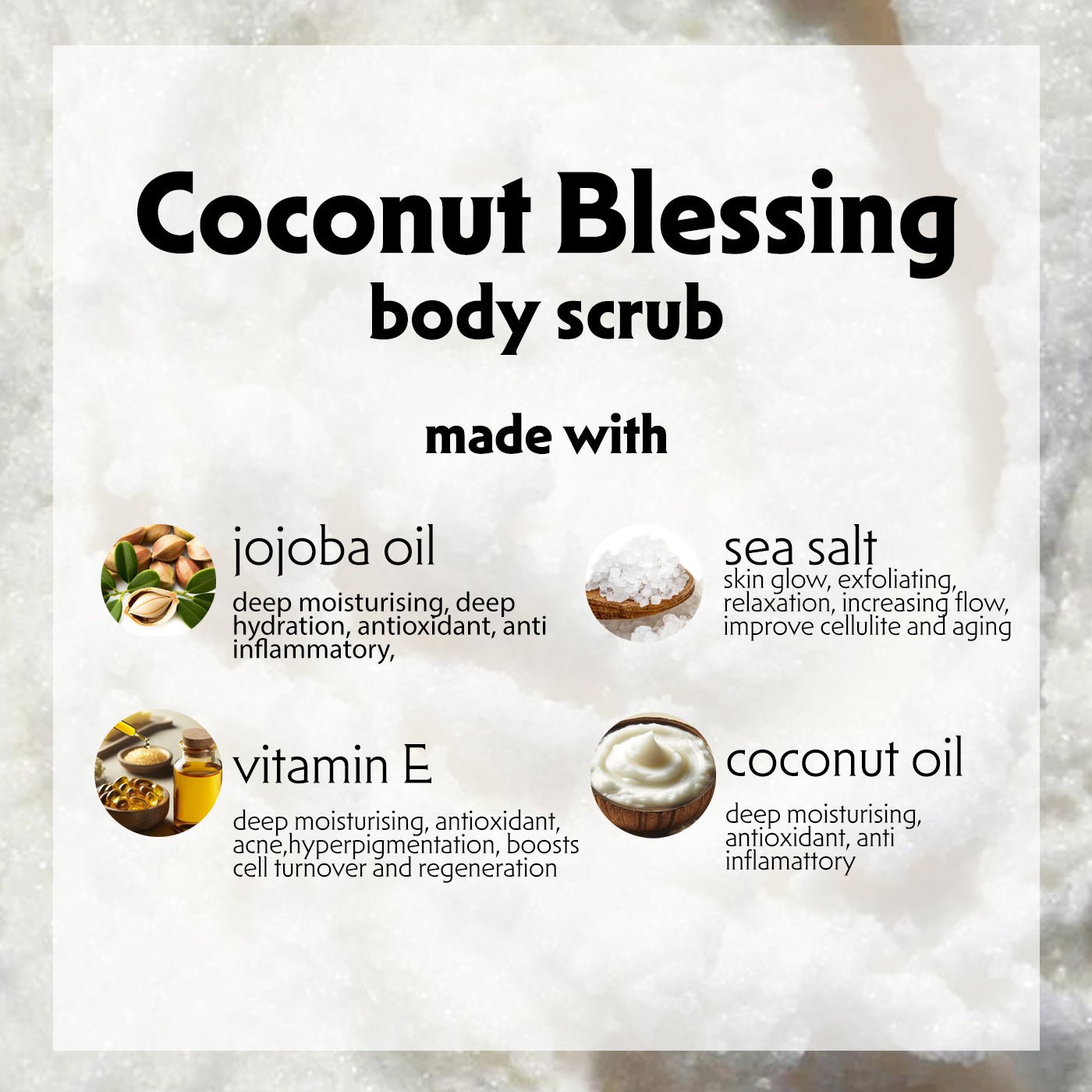 Coconut Blessing
body scrub

made with

jojoba oil

deep moisturising, deep hydration, antioxidant, anti inflammatory,

vitamin E

deep moisturising, antioxidant, acne,hyperpigmentation, boosts cell turnover and regeneration

sea salt

skin glow, exfoliating, relaxation, increasing flow, improve cellulite and aging

coconut oil

deep moisturising, antioxidant, anti inflamattory